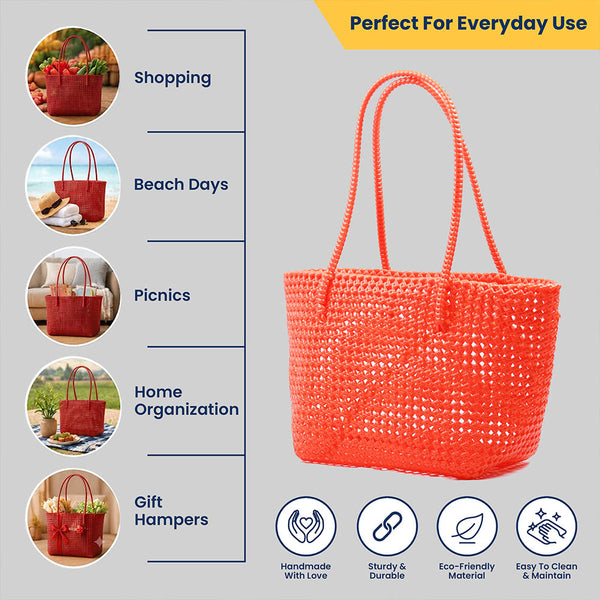 Perfect For Everyday Use

Shopping

Beach Days

Picnics

Home Organization

Gift Hampers

Handmade With Love

Sturdy & Durable

Eco-Friendly Material

Easy To Clean & Maintain